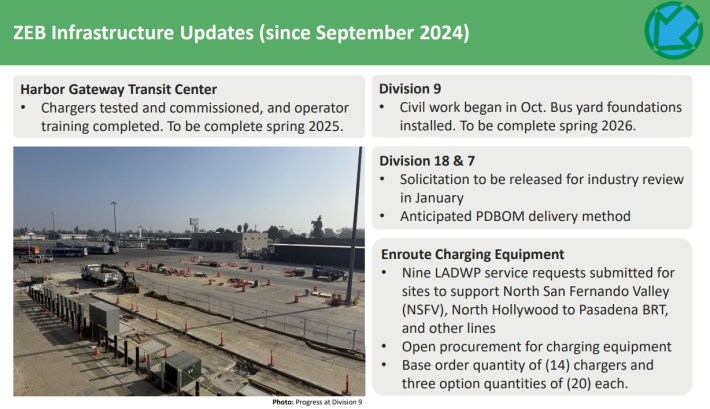 ZEB Infrastructure Updates (since September 2024)

Harbor Gateway Transit Center
• Chargers tested and commissioned, and operator training completed. To be complete spring 2025.

Photo: Progress at Division 9

Division 9
• Civil work began in Oct. Bus yard foundations installed. To be complete spring 2026.

Division 18 & 7
• Solicitation to be released for industry review in January
• Anticipated PDBOM delivery method

Enroute Charging Equipment
• Nine LADWP service requests submitted for sites to support North San Fernando Valley (NSFV), North Hollywood to Pasadena BRT, and other lines
• Open procurement for charging equipment
• Base order quantity of (14) chargers and three option quantities of (20) each.